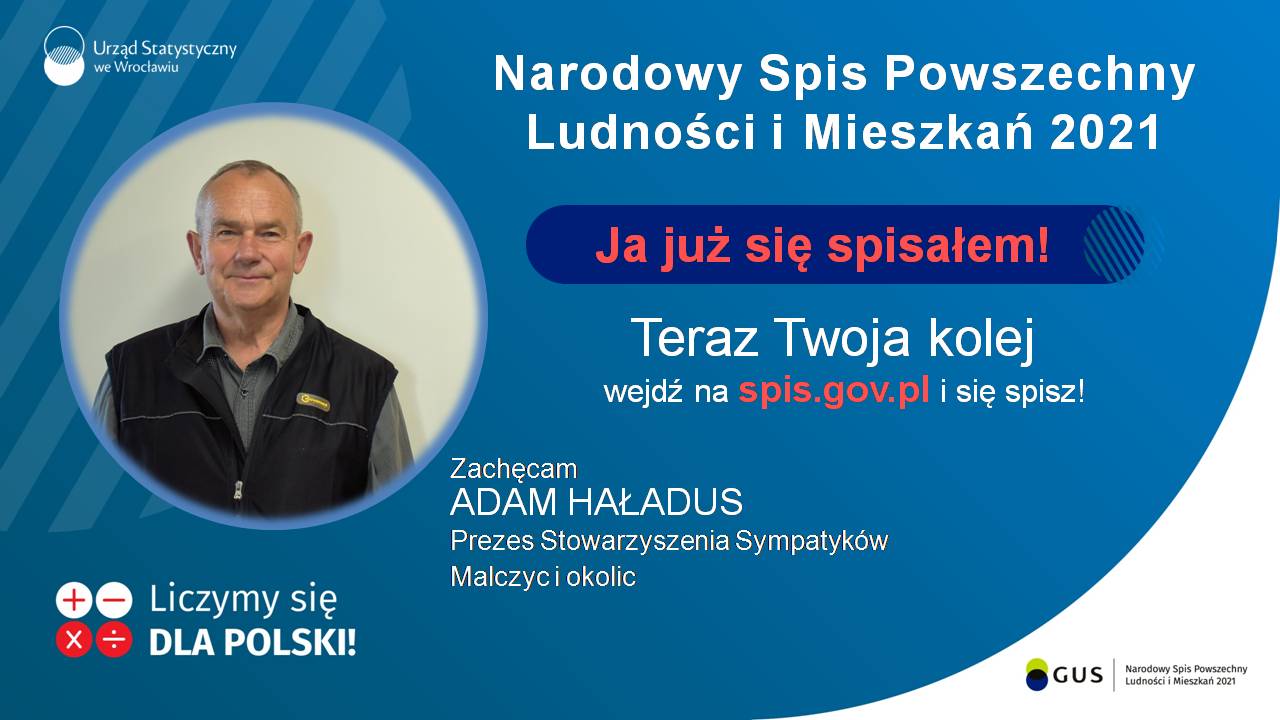 Urząd Statystyczny we Wrocławiu

Narodowy Spis Powszechny Ludności i Mieszkań 2021

Ja już się spisałem!

Teraz Twoja kolej
wejdź na spis.gov.pl i się spisz!

Zachęcam
ADAM HAŁADUS
Prezes Stowarzyszenia Sympatyków Malczyc i okolic

Liczymy się DLA POLSKI!

GUS Narodowy Spis Powszechny Ludności i Mieszkań 2021